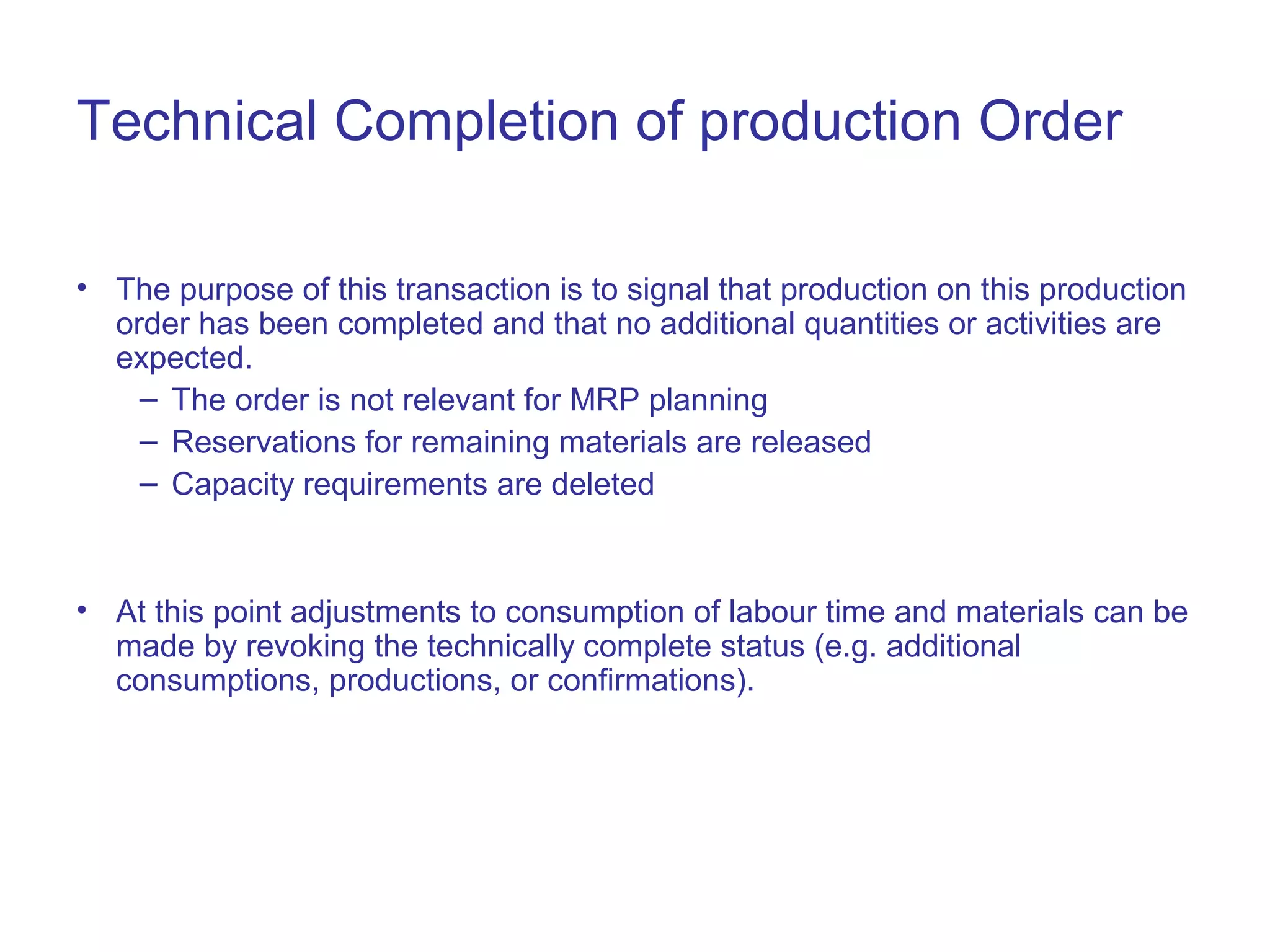 Technical Completion of production Order

• The purpose of this transaction is to signal that production on this production order has been completed and that no additional quantities or activities are expected.
– The order is not relevant for MRP planning
– Reservations for remaining materials are released
– Capacity requirements are deleted

• At this point adjustments to consumption of labour time and materials can be made by revoking the technically complete status (e.g. additional consumptions, productions, or confirmations).